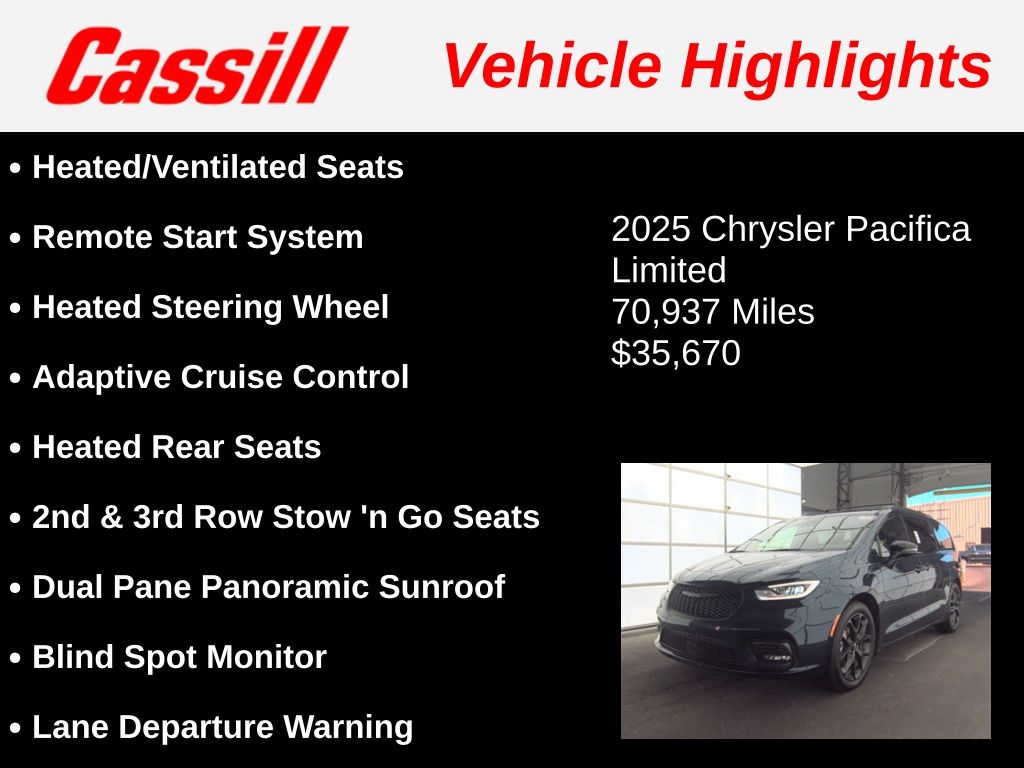 Cassill

Vehicle Highlights

• Heated/Ventilated Seats
• Remote Start System
• Heated Steering Wheel
• Adaptive Cruise Control
• Heated Rear Seats
• 2nd & 3rd Row Stow 'n Go Seats
• Dual Pane Panoramic Sunroof
• Blind Spot Monitor
• Lane Departure Warning

2025 Chrysler Pacifica Limited
70,937 Miles
$35,670